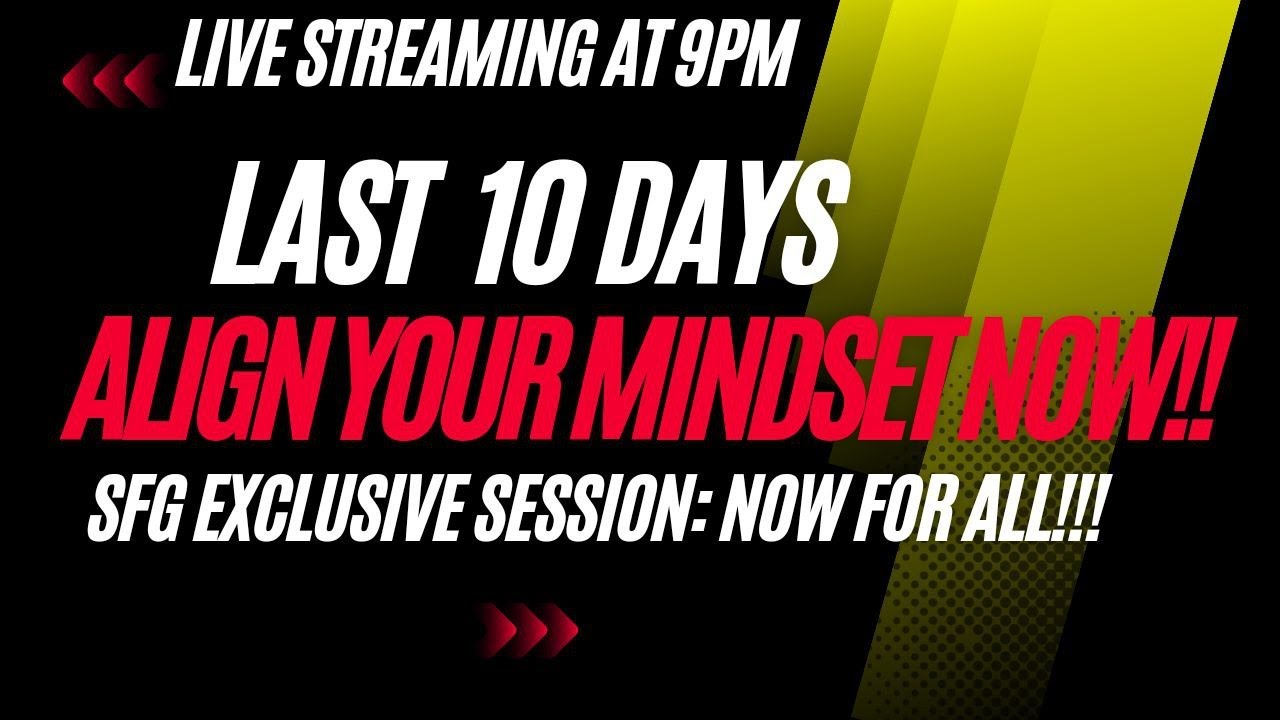 LIVE STREAMING AT 9PM

LAST 10 DAYS

ALIGN YOUR MINDSET NOW!!

SFG EXCLUSIVE SESSION: NOW FOR ALL!!!